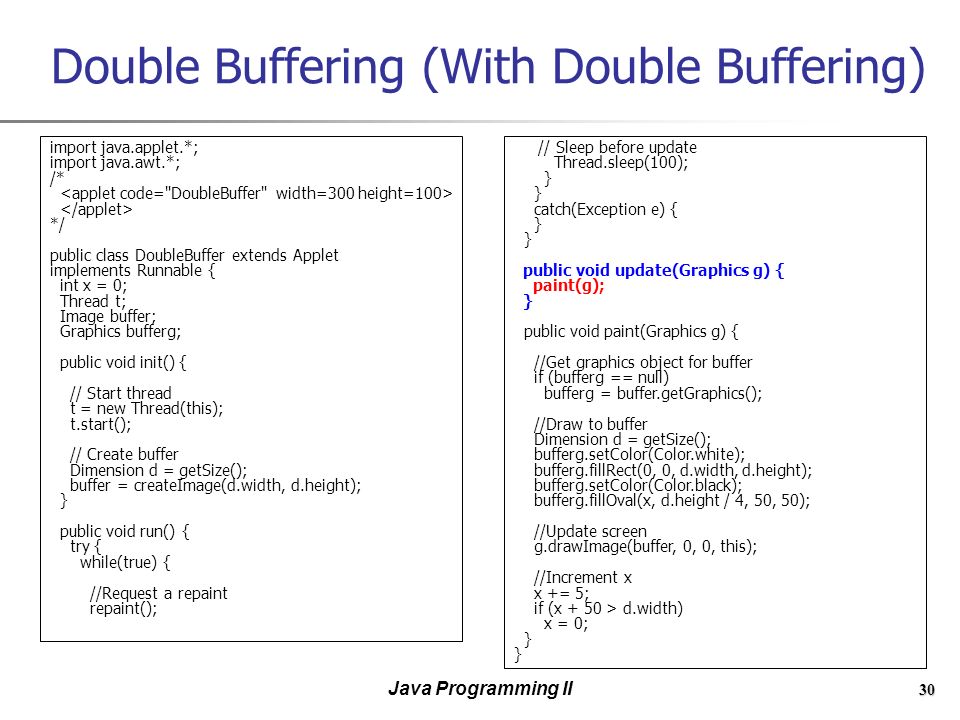 Double Buffering (With Double Buffering)

import java.applet.*;
import java.awt.*;
/*
<applet code="DoubleBuffer" width=300 height=100>
</applet>
*/

public class DoubleBuffer extends Applet implements Runnable {
int x = 0;
Thread t;
Image buffer;
Graphics bufferg;

public void init() {

// Start thread
t = new Thread(this);
t.start();

// Create buffer
Dimension d = getSize();
buffer = createImage(d.width, d.height);
}

public void run() {
try {
while(true) {

//Request a repaint
repaint();

// Sleep before update
Thread.sleep(100);
}
}
catch(Exception e) {
}
}

public void update(Graphics g) {
paint(g);
}

public void paint(Graphics g) {

//Get graphics object for buffer
if (bufferg == null)
bufferg = buffer.getGraphics();

//Draw to buffer
Dimension d = getSize();
bufferg.setColor(Color.white);
bufferg.fillRect(0, 0, d.width, d.height);
bufferg.setColor(Color.black);
bufferg.fillOval(x, d.height / 4, 50, 50);

//Update screen
g.drawImage(buffer, 0, 0, this);

//Increment x
x += 5;
if (x + 50 > d.width)
x = 0;
}
}

Java Programming II

30